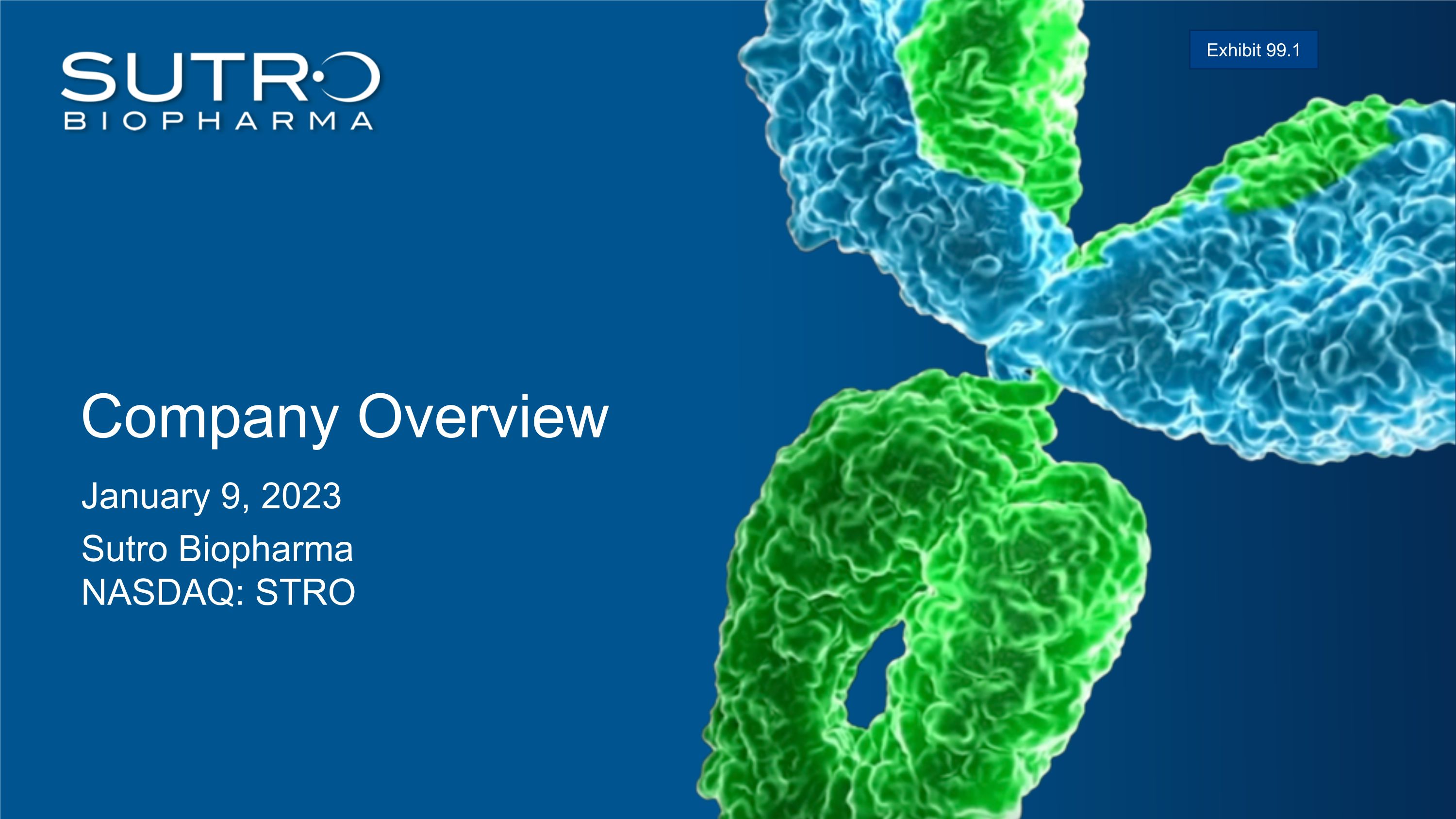 SUTRO
BIOPHARMA

Exhibit 99.1

Company Overview

January 9, 2023

Sutro Biopharma
NASDAQ: STRO